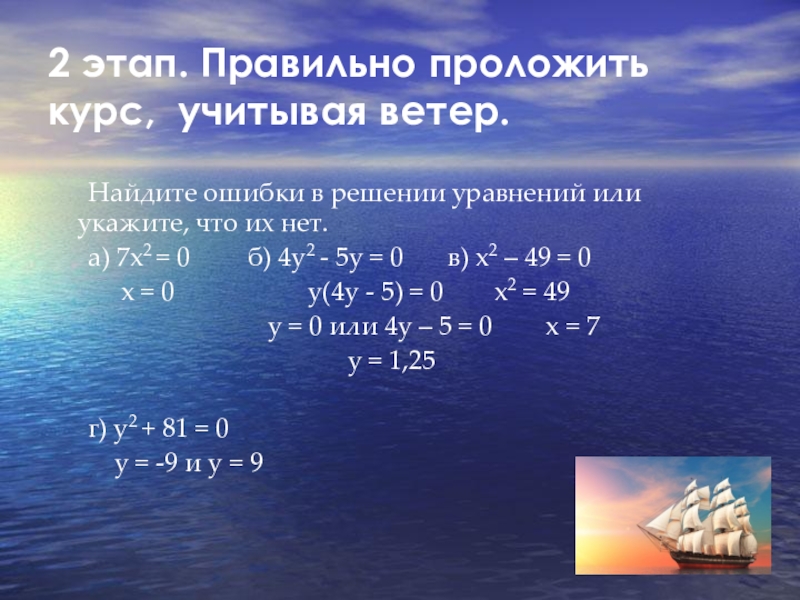 2 этап. Правильно проложить курс, учитывая ветер.

Найдите ошибки в решении уравнений или укажите, что их нет.

а) $7x^2 = 0$ б) $4y^2 - 5y = 0$ в) $x^2 – 49 = 0$

$x = 0$ $y(4y - 5) = 0$ $x^2 = 49$

$y = 0$ или $4y – 5 = 0$ $x = 7$

$y = 1,25$

г) $y^2 + 81 = 0$

$y = -9$ и $y = 9$